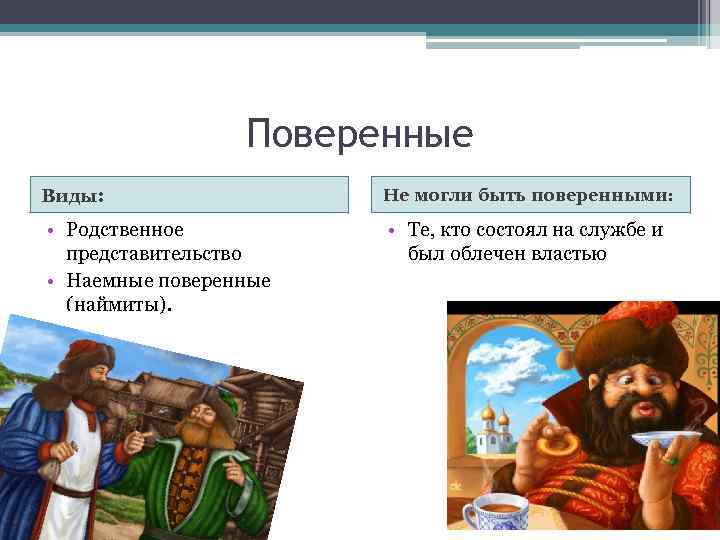 Поверенные

Виды:

• Родственное представительство
• Наемные поверенные (наймиты).

Не могли быть поверенными:

• Те, кто состоял на службе и был облечен властью